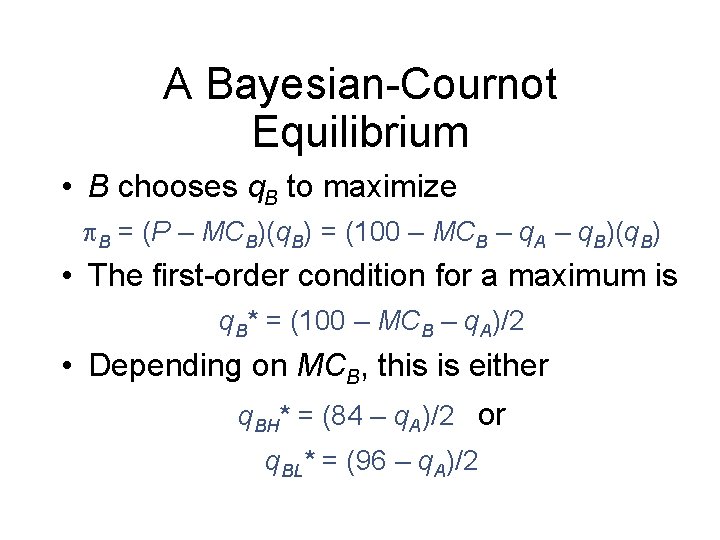 A Bayesian-Cournot Equilibrium

• $B$ chooses $q_B$ to maximize

$\pi_B = (P - MC_B)(q_B) = (100 - MC_B - q_A - q_B)(q_B)$

• The first-order condition for a maximum is

$q_B^* = (100 - MC_B - q_A)/2$

• Depending on $MC_B$, this is either

$q_{BH}^* = (84 - q_A)/2$ or

$q_{BL}^* = (96 - q_A)/2$